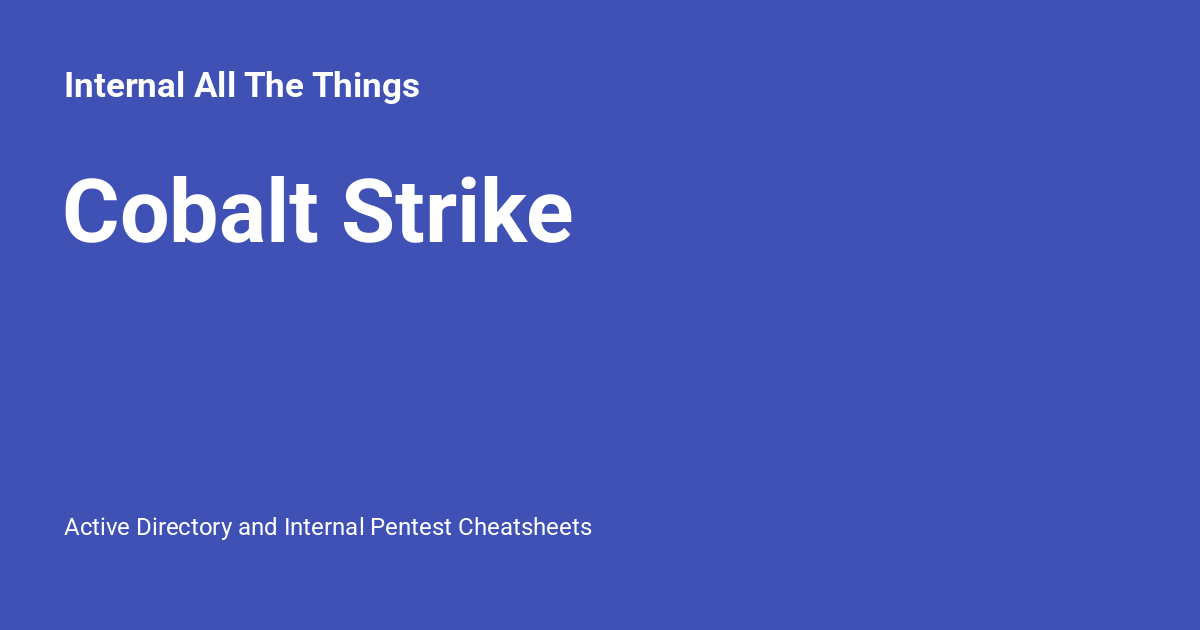 Internal All The Things

Cobalt Strike

Active Directory and Internal Pentest Cheatsheets